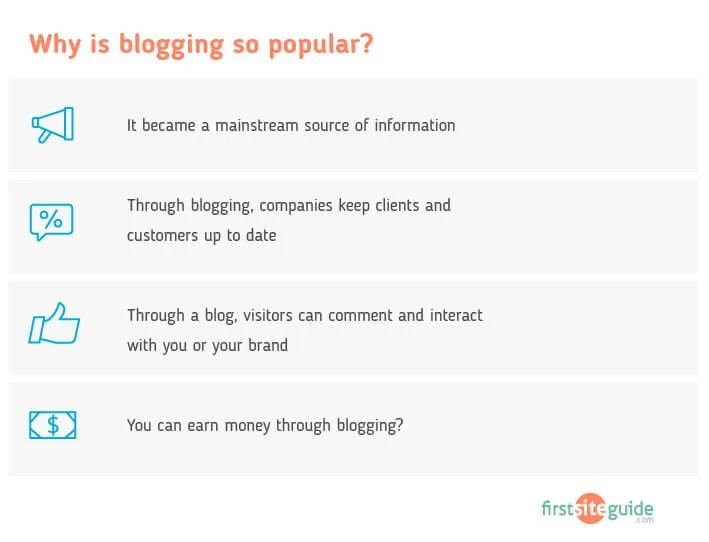 Why is blogging so popular?

It became a mainstream source of information

%

Through blogging, companies keep clients and customers up to date

Through a blog, visitors can comment and interact with you or your brand

$

You can earn money through blogging?

firstsiteguide
.com